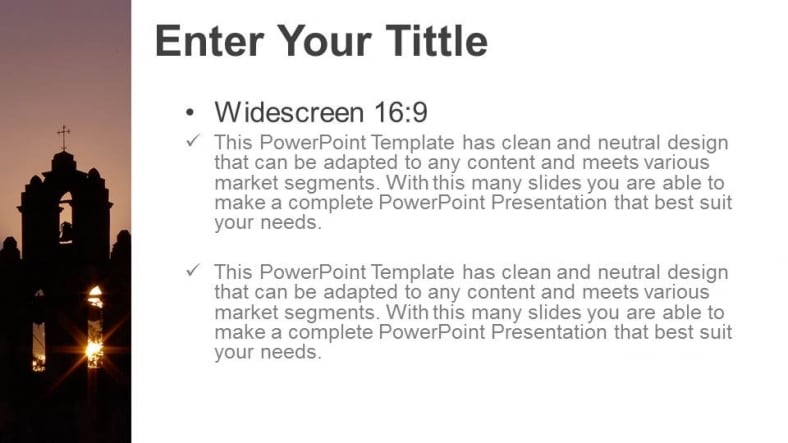 Enter Your Tittle

• Widescreen 16:9

✓ This PowerPoint Template has clean and neutral design that can be adapted to any content and meets various market segments. With this many slides you are able to make a complete PowerPoint Presentation that best suit your needs.

✓ This PowerPoint Template has clean and neutral design that can be adapted to any content and meets various market segments. With this many slides you are able to make a complete PowerPoint Presentation that best suit your needs.